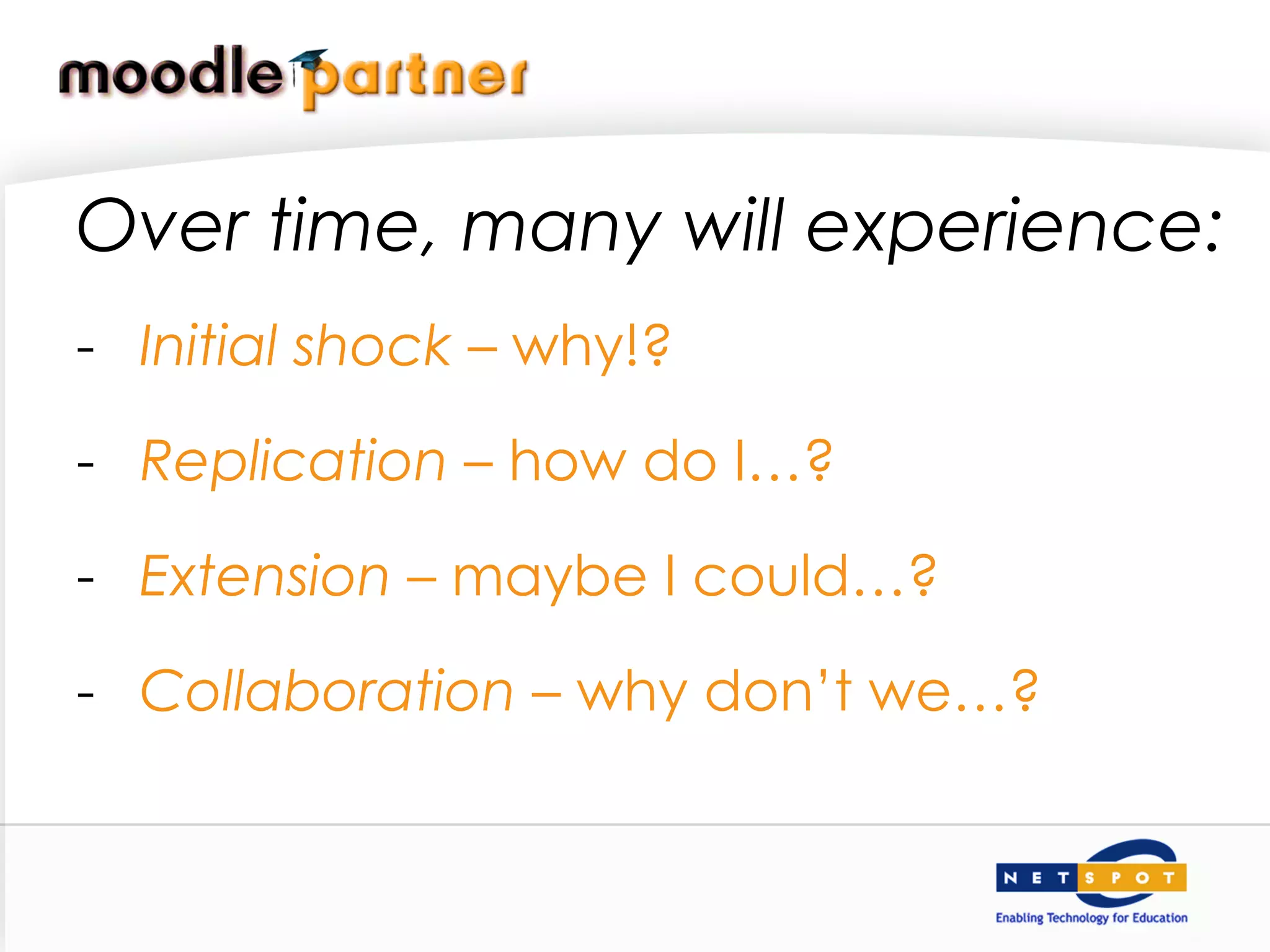 moodle partner

Over time, many will experience:

- Initial shock – why!?

- Replication – how do I…?

- Extension – maybe I could…?

- Collaboration – why don't we…?

NETSPOT
Enabling Technology for Education